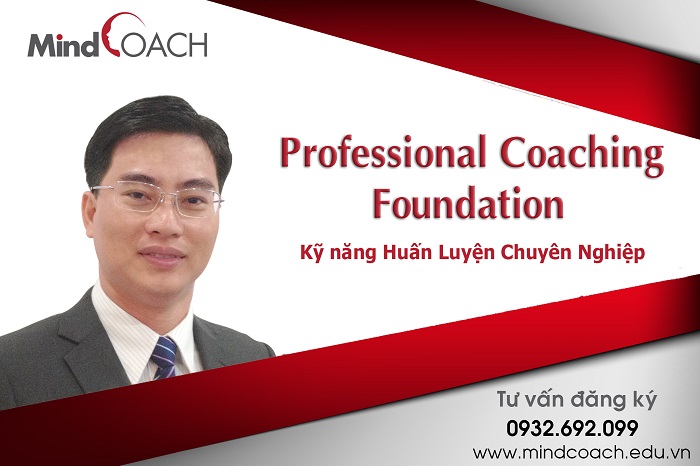 MindCOACH

Professional Coaching Foundation

Kỹ năng Huấn Luyện Chuyên Nghiệp

Tư vấn đăng ký
0932.692.099
www.mindcoach.edu.vn